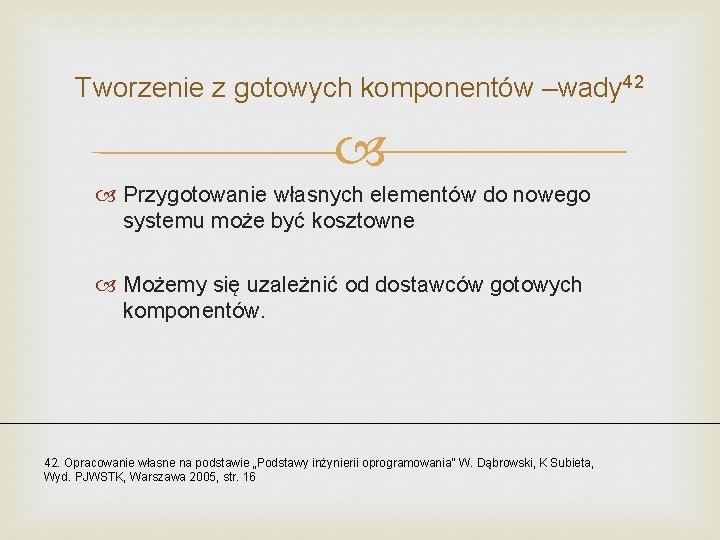 Tworzenie z gotowych komponentów –wady$^{42}$

Przygotowanie własnych elementów do nowego systemu może być kosztowne

Możemy się uzależnić od dostawców gotowych komponentów.

42. Opracowanie własne na podstawie „Podstawy inżynierii oprogramowania" W. Dąbrowski, K Subieta, Wyd. PJWSTK, Warszawa 2005, str. 16